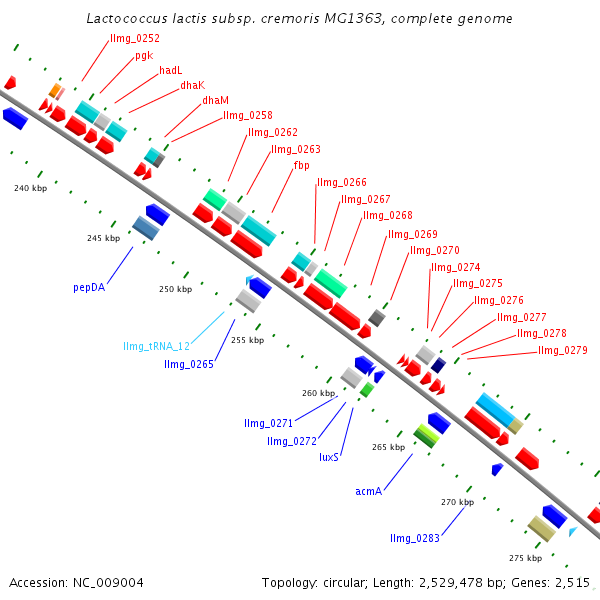 Lactococcus lactis subsp. cremoris MG1363, complete genome

llmg_0252
pgk
hadL
dhaK
dhaM
llmg_0258
llmg_0262
llmg_0263
fbp
llmg_0266
llmg_0267
llmg_0268
llmg_0269
llmg_0270
llmg_0274
llmg_0275
llmg_0276
llmg_0277
llmg_0278
llmg_0279

240 kbp
245 kbp
pepDA
250 kbp
llmg_tRNA_12
255 kbp
llmg_0265
260 kbp
llmg_0271
llmg_0272
luxS
265 kbp
acmA
270 kbp
llmg_0283
275 kbp

Accession: NC_009004

Topology: circular; Length: 2,529,478 bp; Genes: 2,515